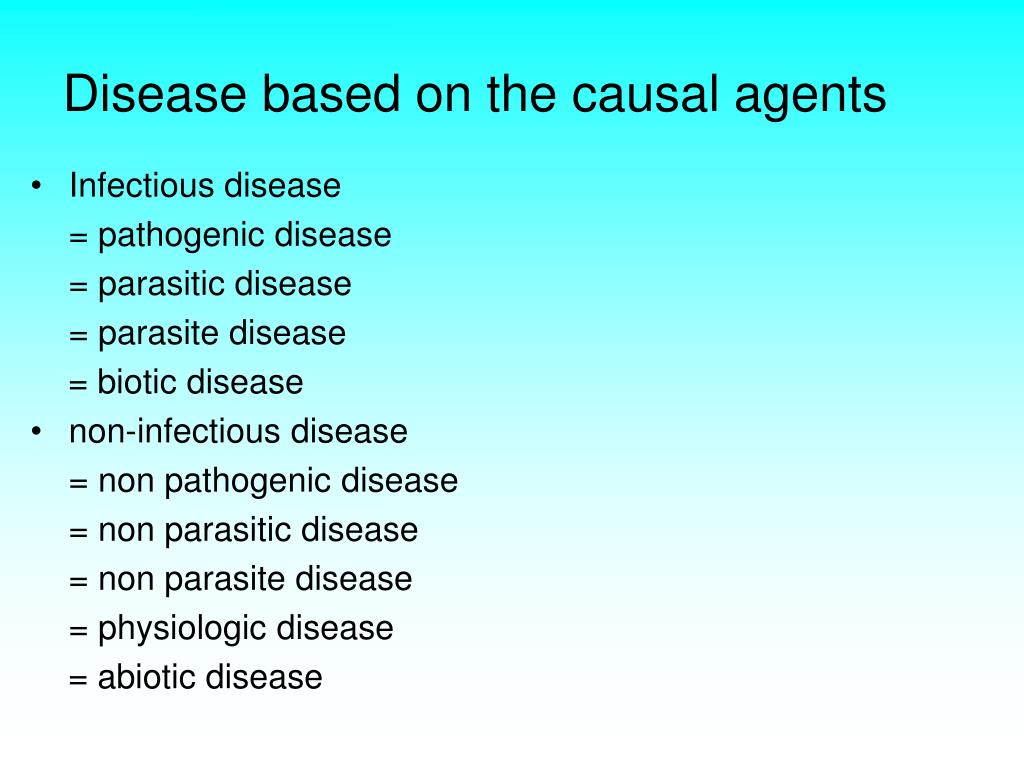 Disease based on the causal agents

• Infectious disease
= pathogenic disease
= parasitic disease
= parasite disease
= biotic disease
• non-infectious disease
= non pathogenic disease
= non parasitic disease
= non parasite disease
= physiologic disease
= abiotic disease